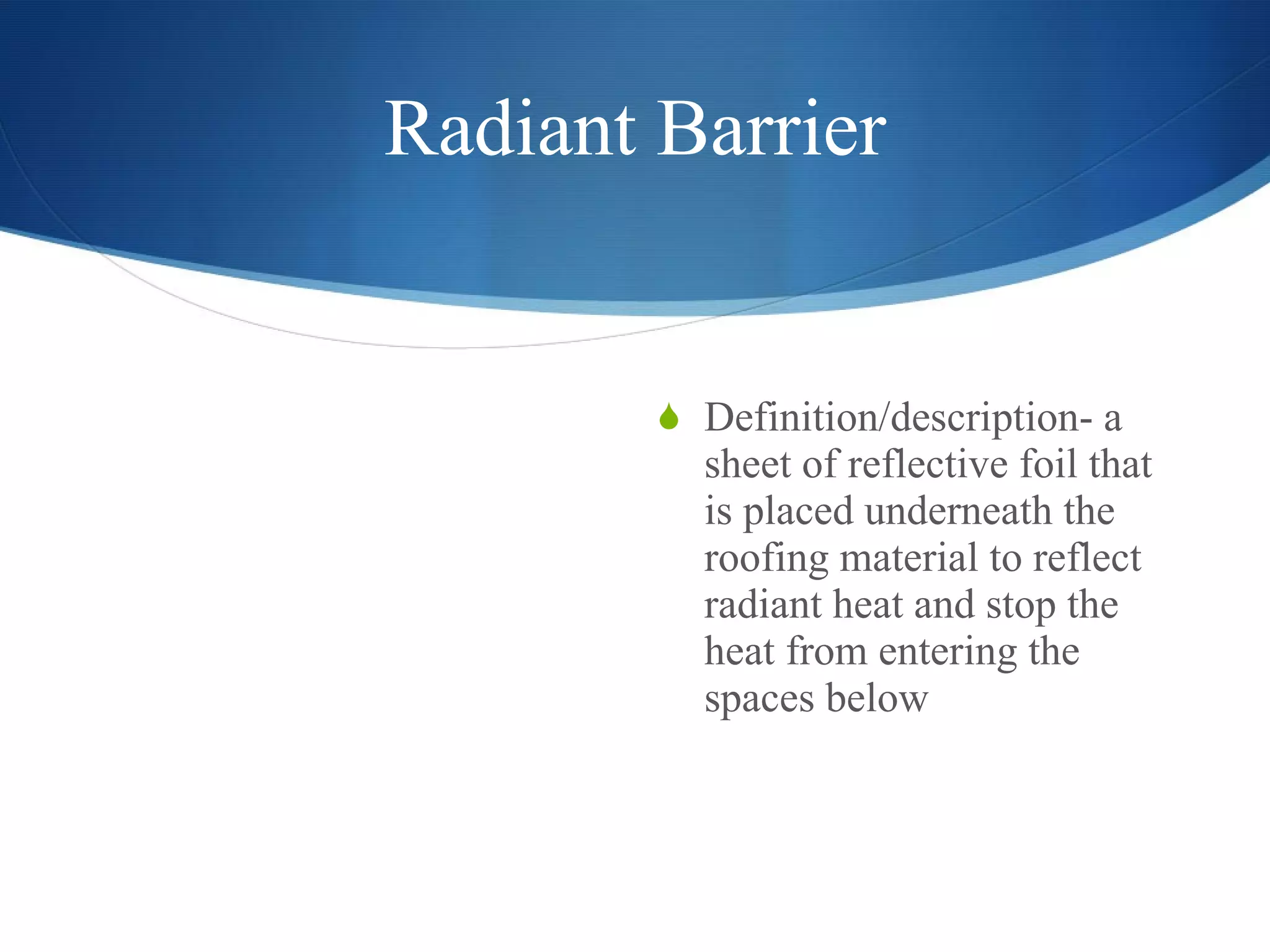 Radiant Barrier

Definition/description- a sheet of reflective foil that is placed underneath the roofing material to reflect radiant heat and stop the heat from entering the spaces below